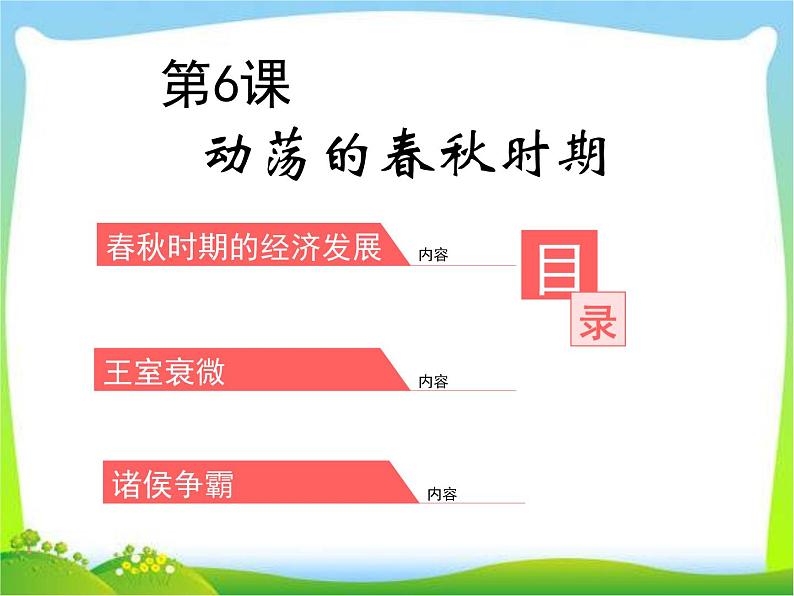 第6课

动荡的春秋时期

春秋时期的经济发展

内容

目

录

王室衰微

内容

诸侯争霸

内容